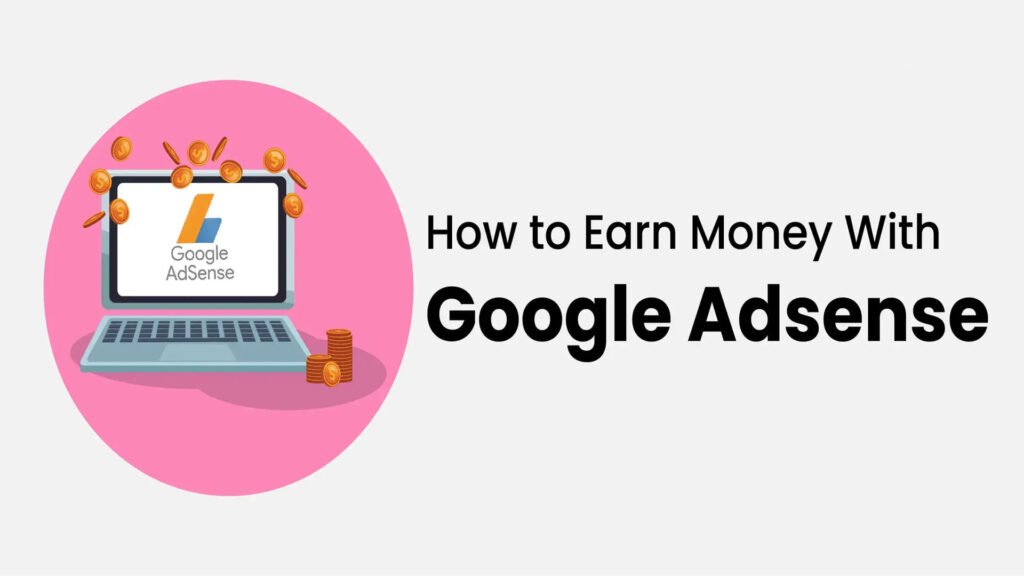 Google AdSense

How to Earn Money With
Google Adsense